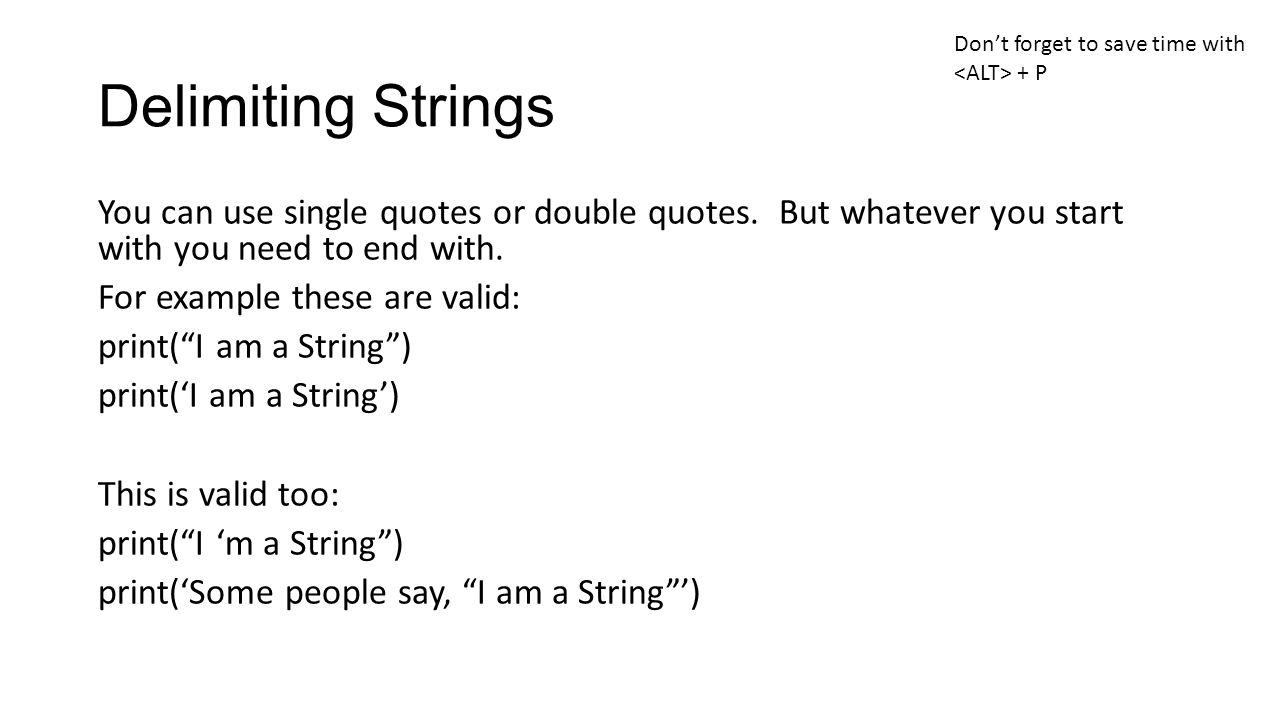 Don’t forget to save time with <ALT> + P

Delimiting Strings

You can use single quotes or double quotes. But whatever you start with you need to end with.

For example these are valid:

print(“I am a String”)

print(‘I am a String’)

This is valid too:

print(“I ‘m a String”)

print(‘Some people say, “I am a String”’)